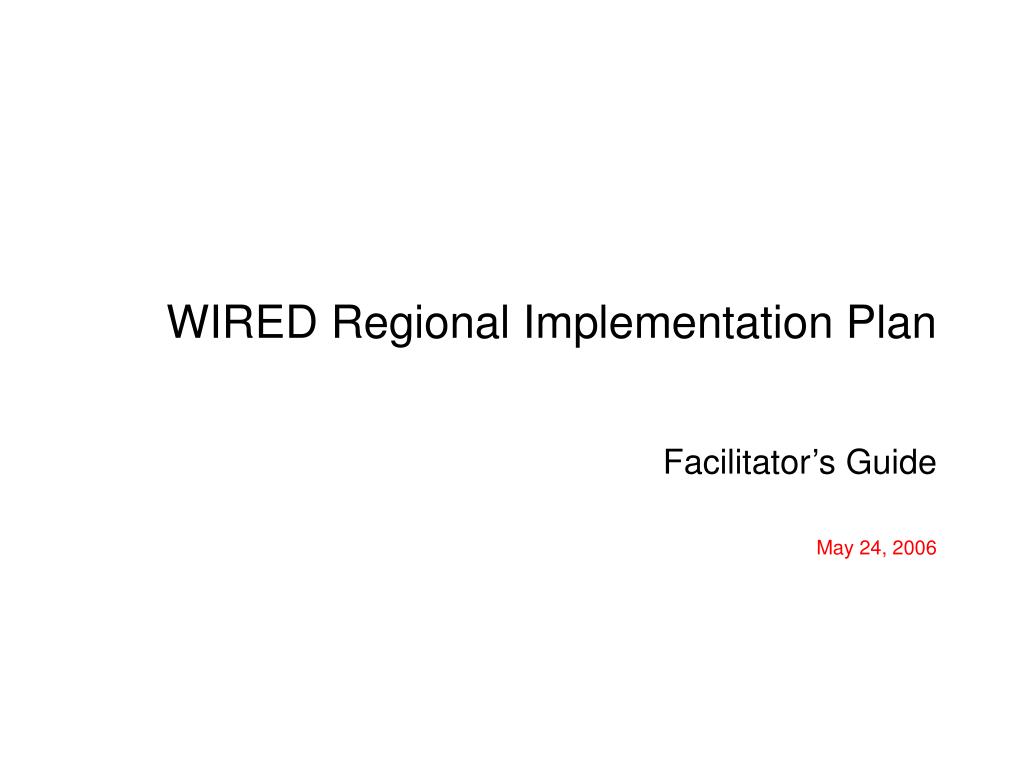 WIRED Regional Implementation Plan

Facilitator’s Guide

May 24, 2006